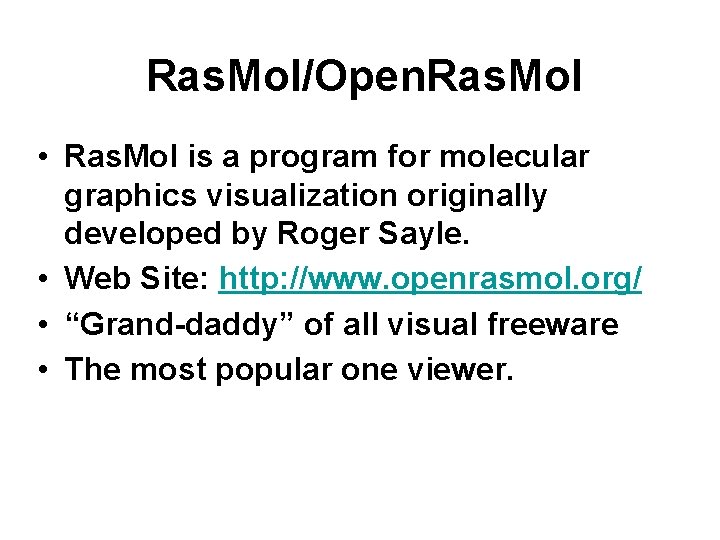 RasMol/OpenRasMol

• RasMol is a program for molecular graphics visualization originally developed by Roger Sayle.
• Web Site: http://www.openrasmol.org/
• “Grand-daddy” of all visual freeware
• The most popular one viewer.